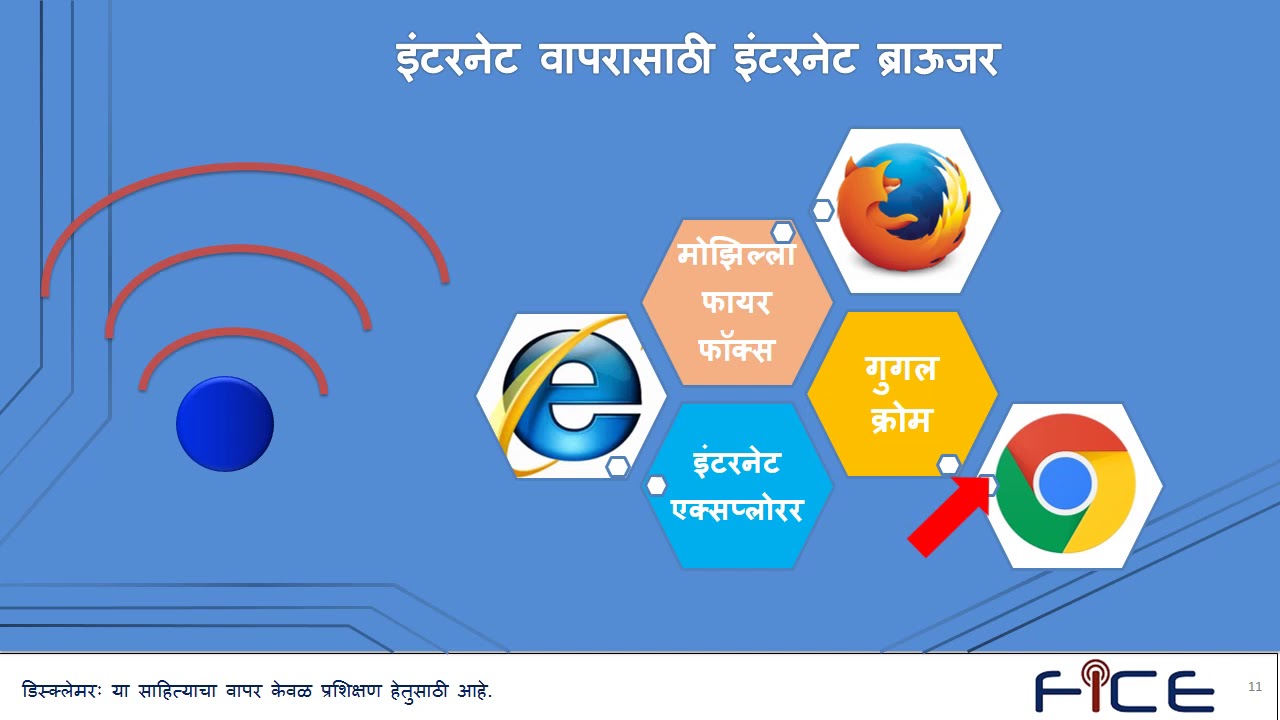 इंटरनेट वापरासाठी इंटरनेट ब्राऊजर

मोझिल्ला फायर फॉक्स

गुगल क्रोम

इंटरनेट एक्सप्लोरर

डिस्क्लेमरः या साहित्याचा वापर केवळ प्रशिक्षण हेतुसाठी आहे.

FICE

11